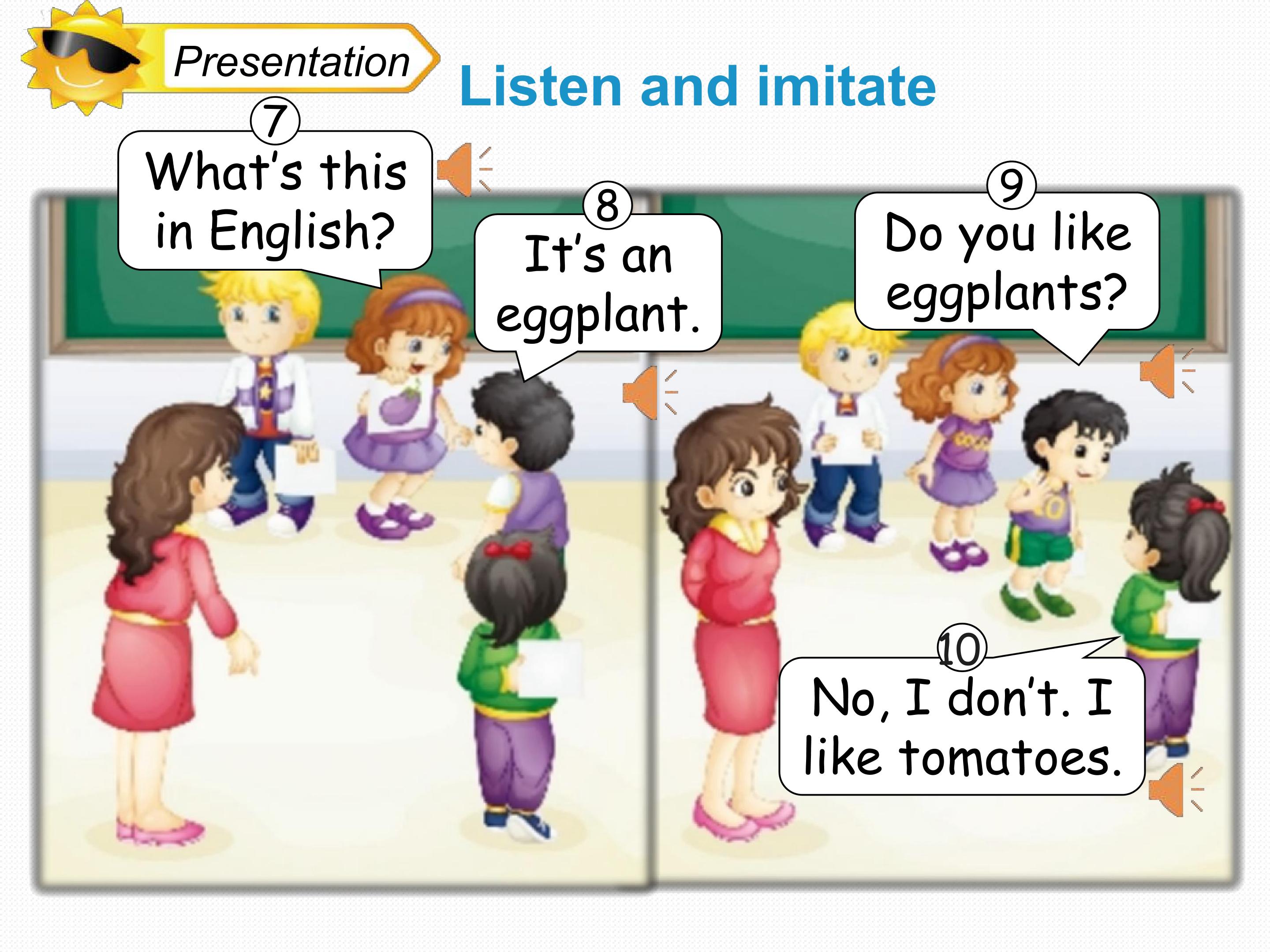 Presentation

Listen and imitate

⑦
What's this in English?

⑧
It's an eggplant.

⑨
Do you like eggplants?

⑩
No, I don't. I like tomatoes.